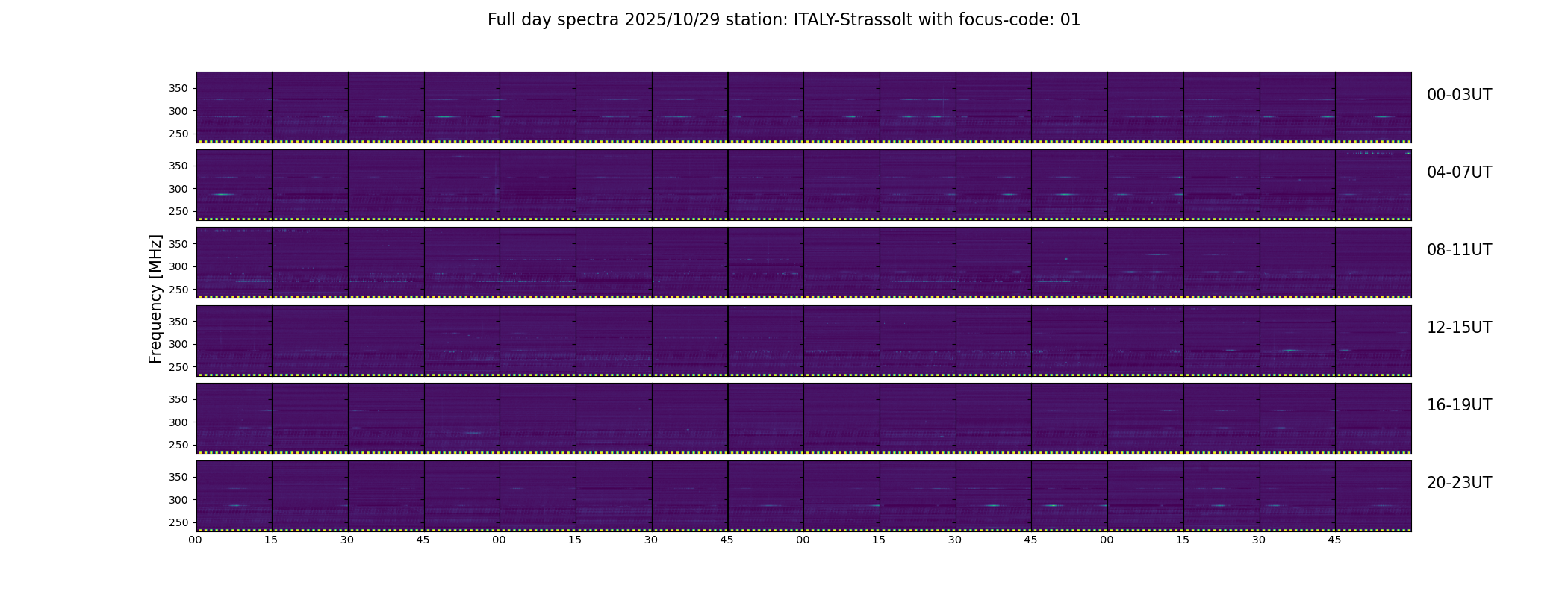 Full day spectra 2025/10/29 station: ITALY-Strassolt with focus-code: 01

Frequency [MHz]

350
300
250
00-03UT

350
300
250
04-07UT

350
300
250
08-11UT

350
300
250
12-15UT

350
300
250
16-19UT

350
300
250
20-23UT

00 15 30 45 00 15 30 45 00 15 30 45 00 15 30 45